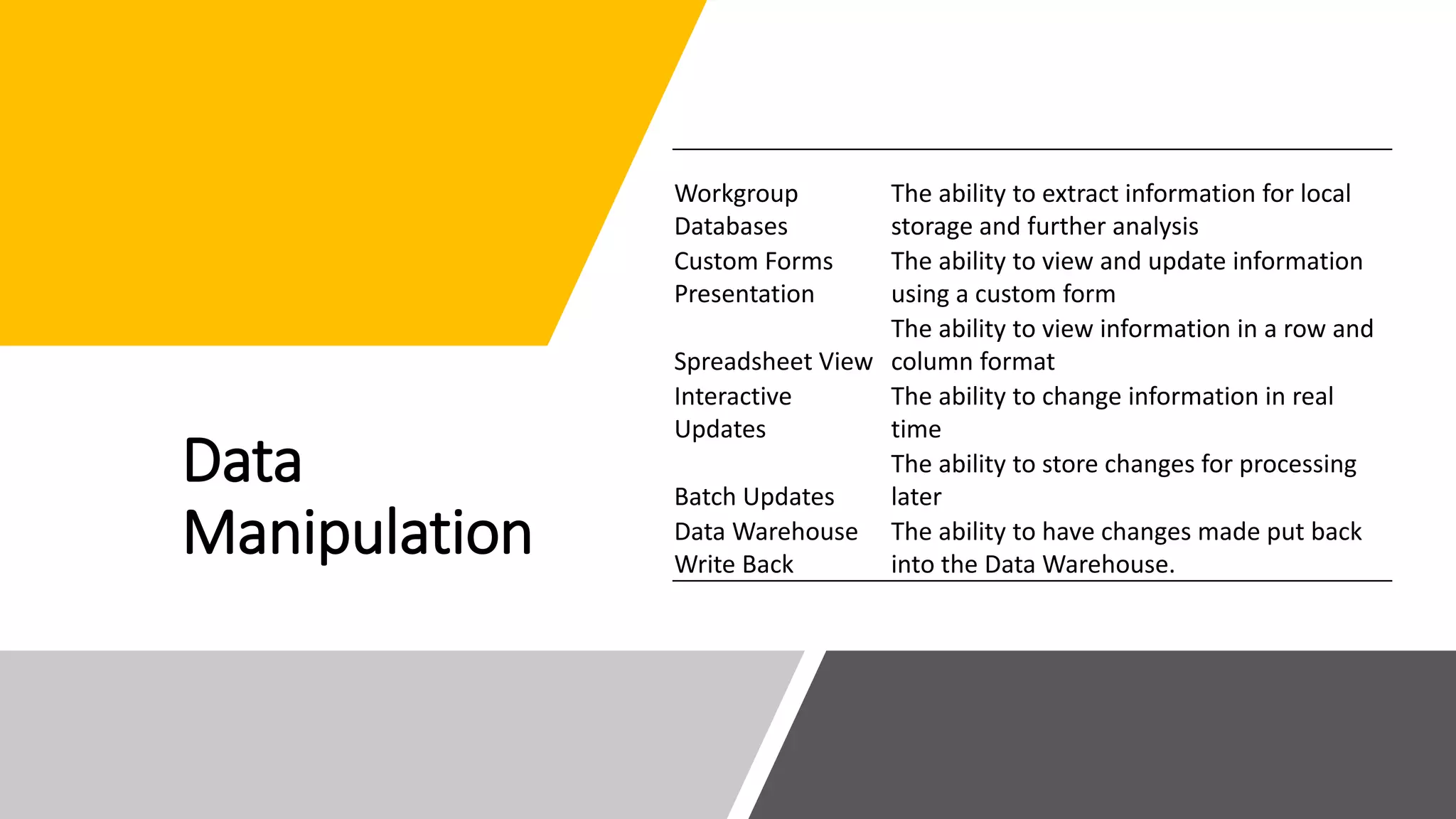 Data Manipulation

| | |
|---|---|
| Workgroup Databases | The ability to extract information for local storage and further analysis |
| Custom Forms Presentation | The ability to view and update information using a custom form |
| Spreadsheet View | The ability to view information in a row and column format |
| Interactive Updates | The ability to change information in real time |
| Batch Updates | The ability to store changes for processing later |
| Data Warehouse Write Back | The ability to have changes made put back into the Data Warehouse. |